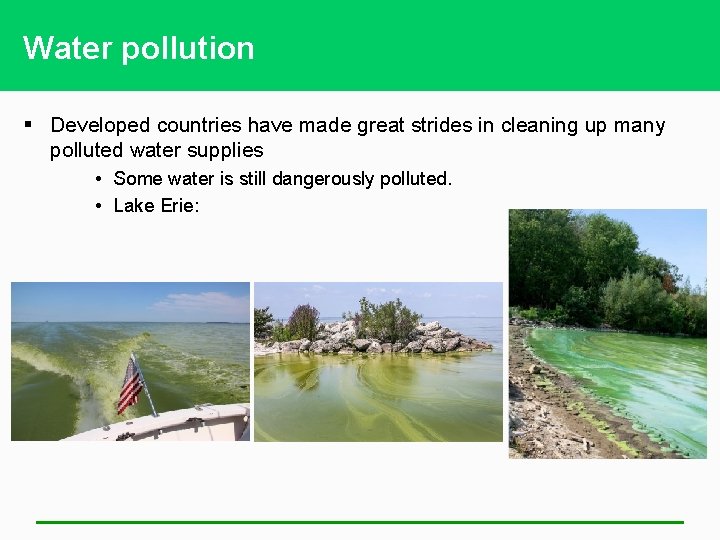 Water pollution

▪ Developed countries have made great strides in cleaning up many polluted water supplies

• Some water is still dangerously polluted.

• Lake Erie: